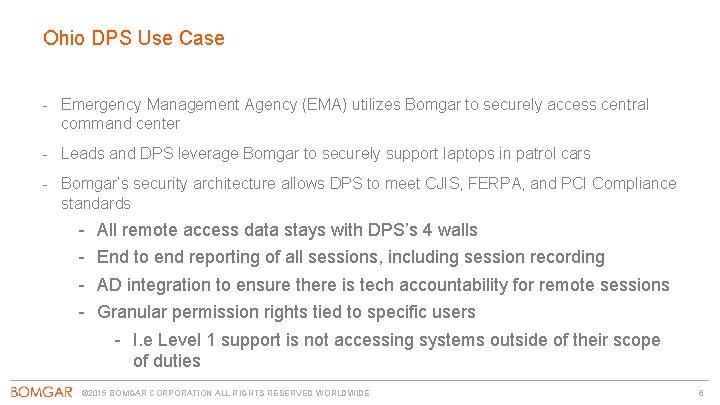 Ohio DPS Use Case

- Emergency Management Agency (EMA) utilizes Bomgar to securely access central command center

- Leads and DPS leverage Bomgar to securely support laptops in patrol cars

- Bomgar's security architecture allows DPS to meet CJIS, FERPA, and PCI Compliance standards

- All remote access data stays with DPS's 4 walls

- End to end reporting of all sessions, including session recording

- AD integration to ensure there is tech accountability for remote sessions

- Granular permission rights tied to specific users

- I.e Level 1 support is not accessing systems outside of their scope of duties

BOMGAR ©2015 BOMGAR CORPORATION ALL RIGHTS RESERVED WORLDWIDE 6